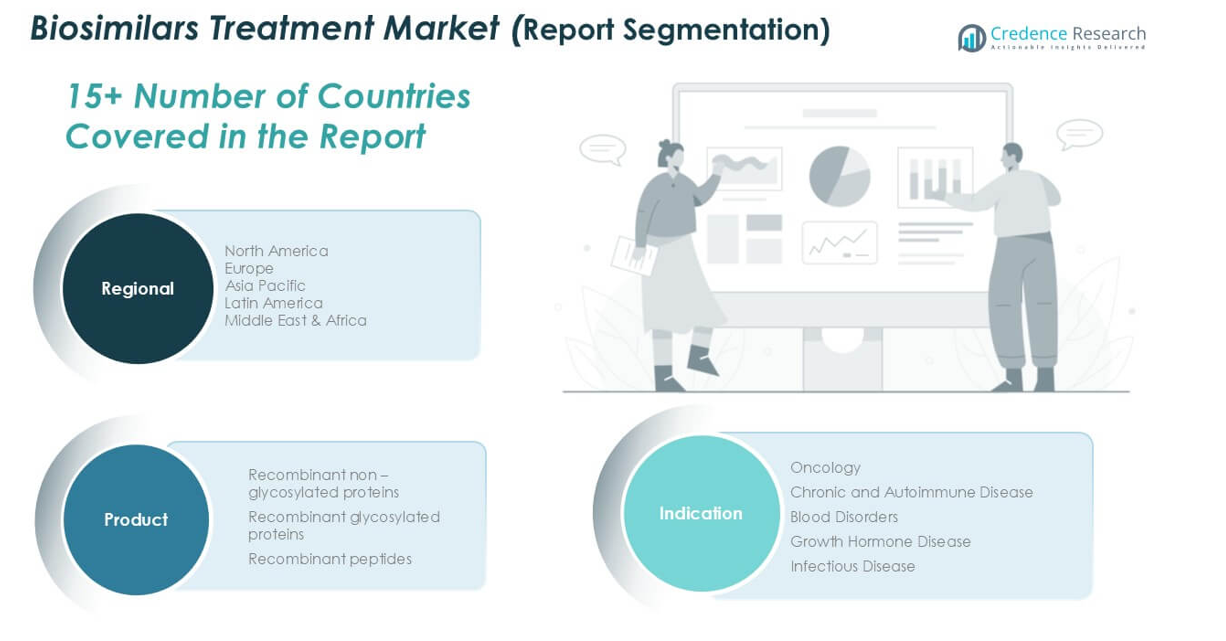 Biosimilars Treatment Market (Report Segmentation)

Credence Research
Actionable Insights Delivered

15+ Number of Countries Covered in the Report

Regional

North America
Europe
Asia Pacific
Latin America
Middle East & Africa

Product

Recombinant non – glycosylated proteins
Recombinant glycosylated proteins
Recombinant peptides

Indication

Oncology
Chronic and Autoimmune Disease
Blood Disorders
Growth Hormone Disease
Infectious Disease